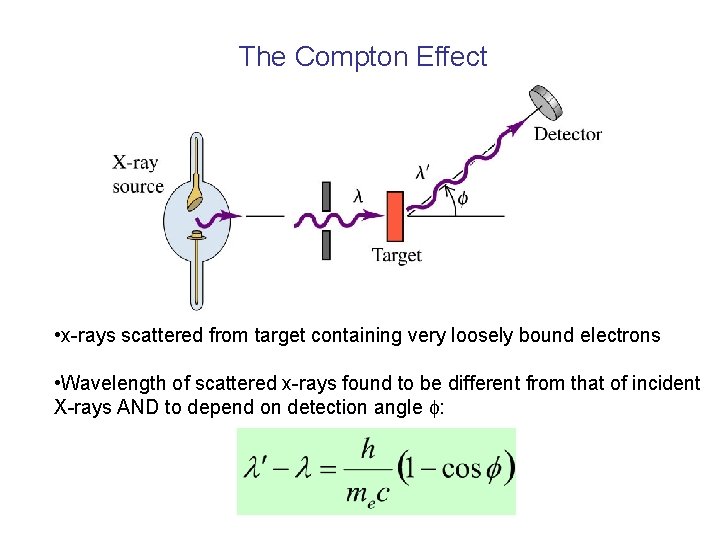 The Compton Effect

X-ray source

$\lambda$

Target

$\lambda'$

$\phi$

Detector

•x-rays scattered from target containing very loosely bound electrons

•Wavelength of scattered x-rays found to be different from that of incident X-rays AND to depend on detection angle $\phi$:

$\lambda' - \lambda = \frac{h}{m_e c}(1 - \cos\phi)$